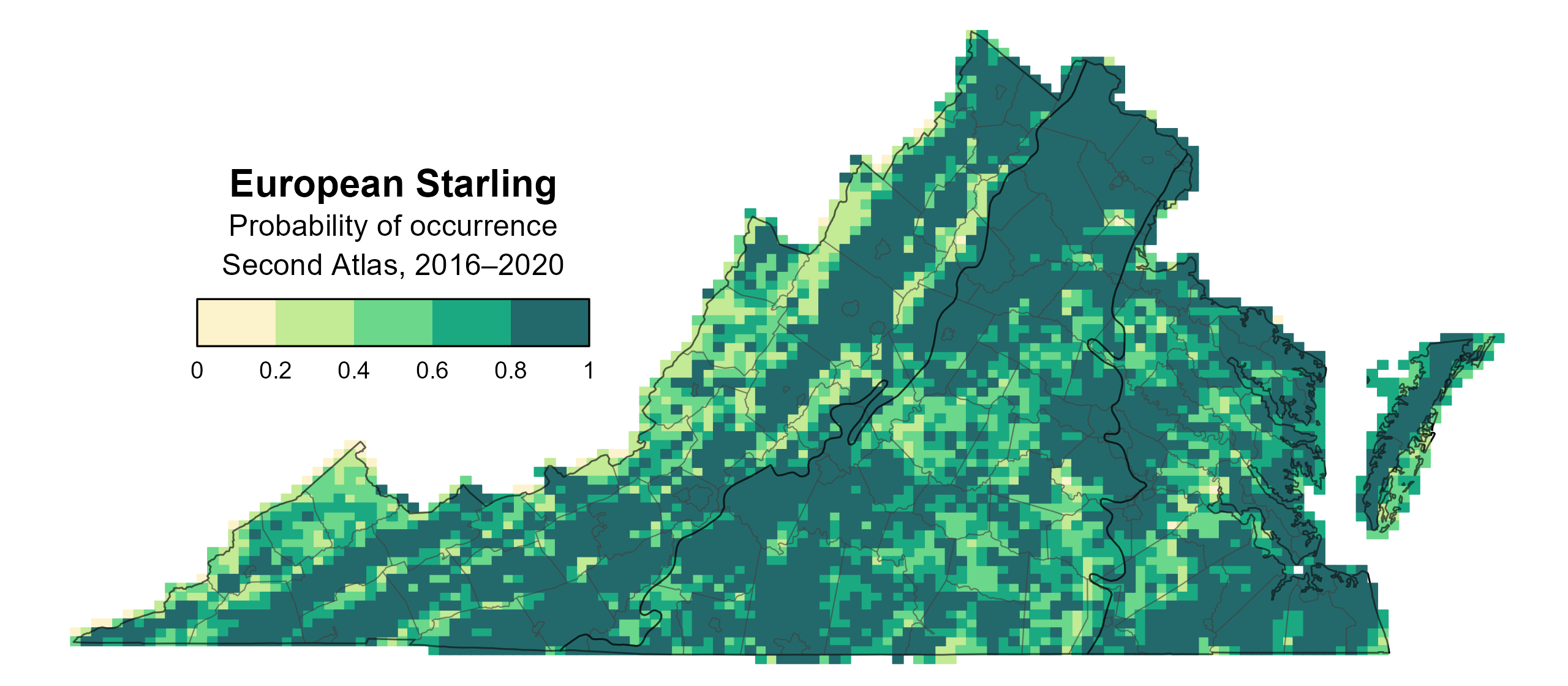 European Starling
Probability of occurrence
Second Atlas, 2016–2020

0 0.2 0.4 0.6 0.8 1